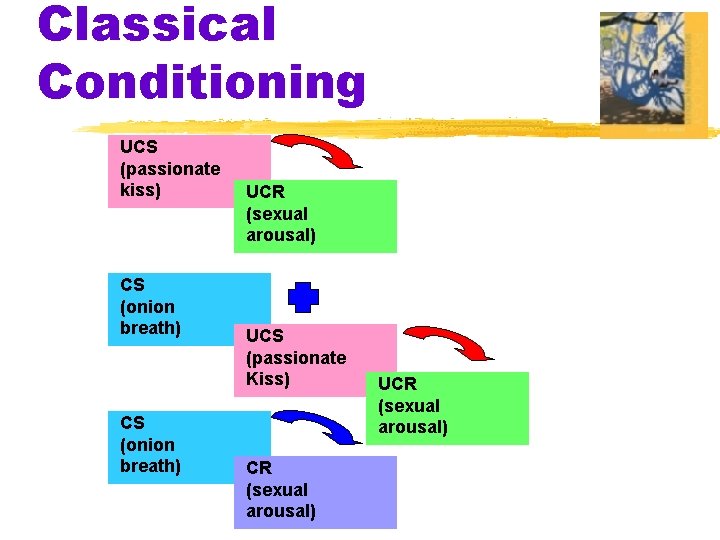 Classical Conditioning

UCS (passionate kiss)

UCR (sexual arousal)

CS (onion breath)

UCS (passionate Kiss)

UCR (sexual arousal)

CS (onion breath)

CR (sexual arousal)